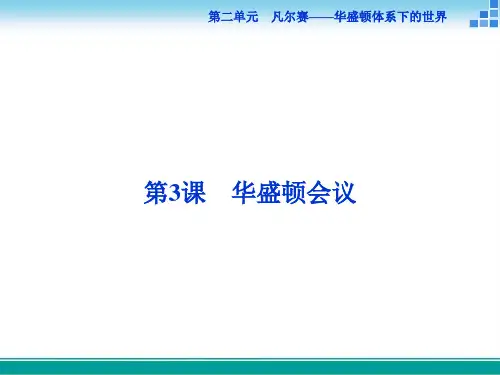 第二单元　凡尔赛——华盛顿体系下的世界

第3课　华盛顿会议